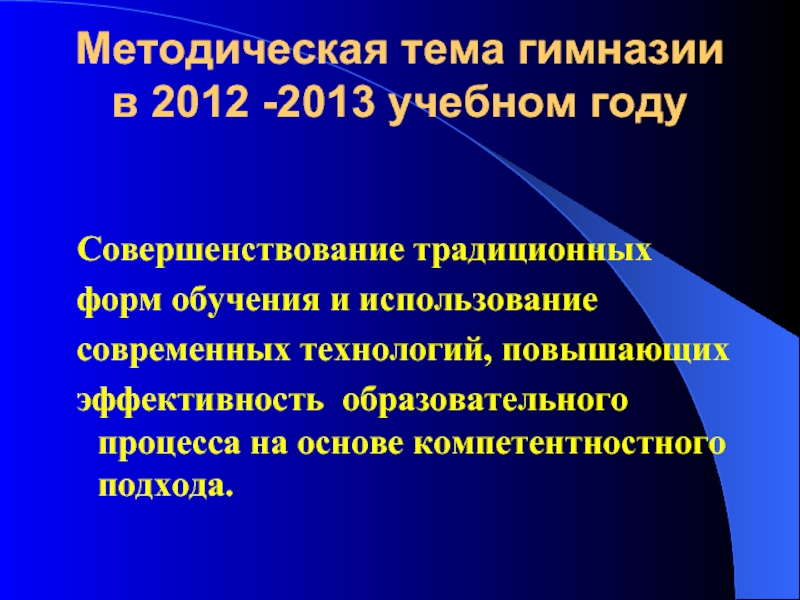 Методическая тема гимназии в 2012 -2013 учебном году

Совершенствование традиционных форм обучения и использование современных технологий, повышающих эффективность образовательного процесса на основе компетентностного подхода.